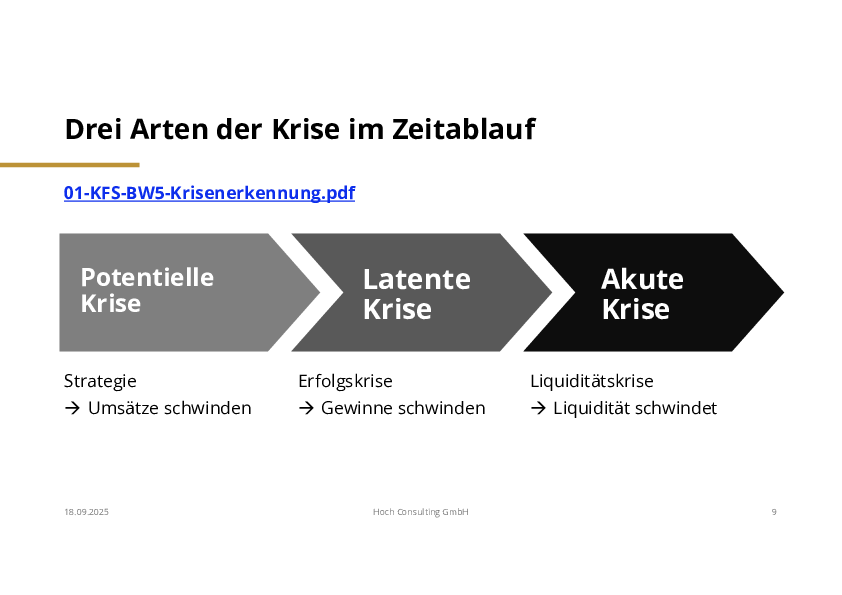 Drei Arten der Krise im Zeitablauf

01-KFS-BW5-Krisenerkennung.pdf

Potentielle Krise

Latente Krise

Akute Krise

Strategie
→ Umsätze schwinden

Erfolgskrise
→ Gewinne schwinden

Liquiditätskrise
→ Liquidität schwindet

18.09.2025

Hoch Consulting GmbH

9